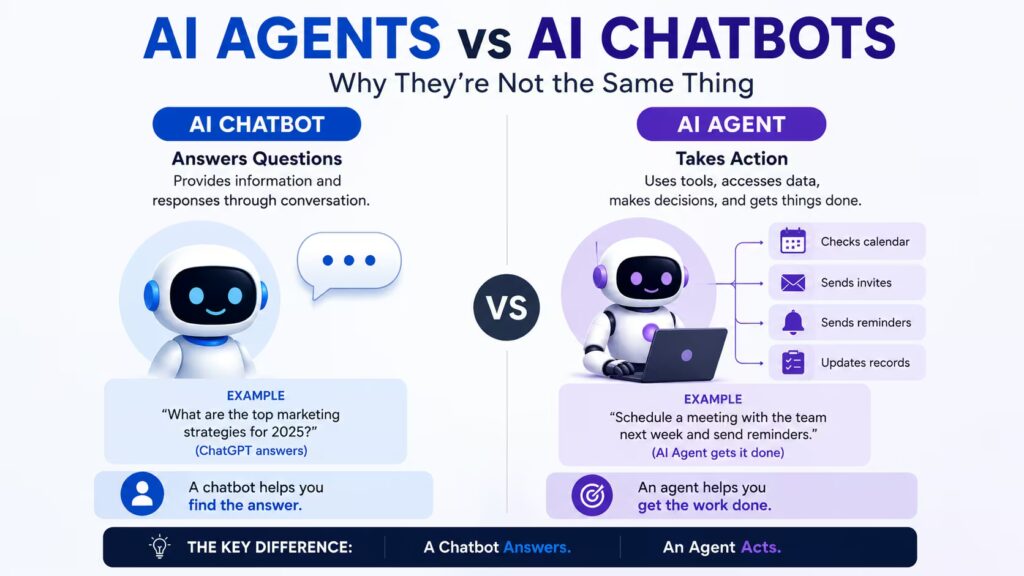 AI AGENTS vs AI CHATBOTS
Why They're Not the Same Thing

AI CHATBOT
Answers Questions
Provides information and responses through conversation.

EXAMPLE
"What are the top marketing strategies for 2025?"
(ChatGPT answers)

A chatbot helps you find the answer.

VS

AI AGENT
Takes Action
Uses tools, accesses data, makes decisions, and gets things done.

Checks calendar
Sends invites
Sends reminders
Updates records

EXAMPLE
"Schedule a meeting with the team next week and send reminders."
(AI Agent gets it done)

An agent helps you get the work done.

THE KEY DIFFERENCE: A Chatbot Answers. An Agent Acts.